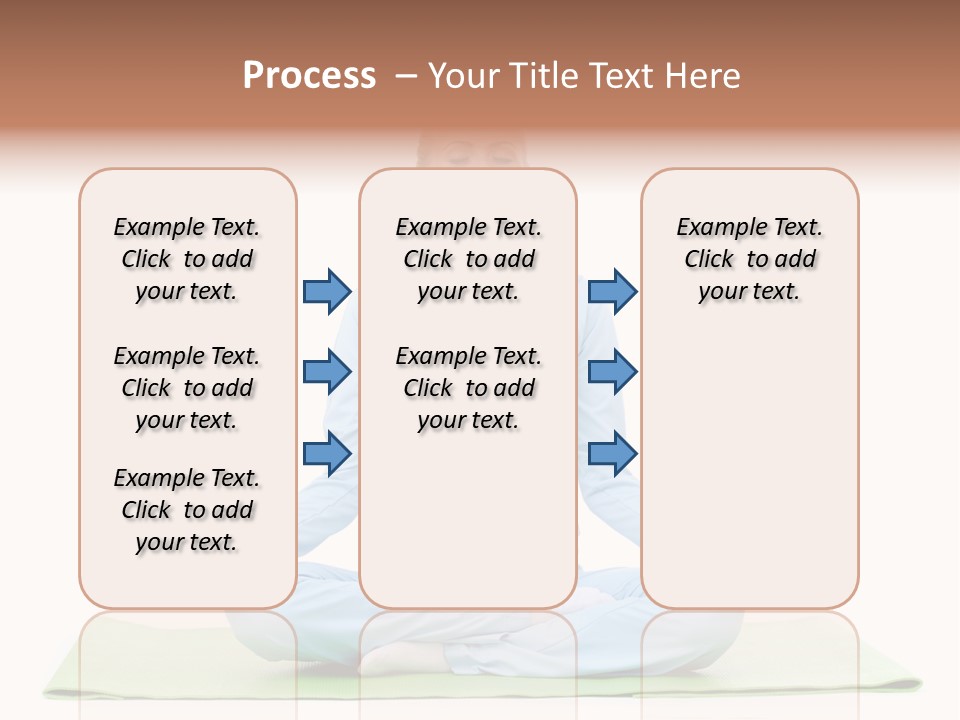 Process – Your Title Text Here

Example Text. Click to add your text.

Example Text. Click to add your text.

Example Text. Click to add your text.

Example Text. Click to add your text.

Example Text. Click to add your text.

Example Text. Click to add your text.